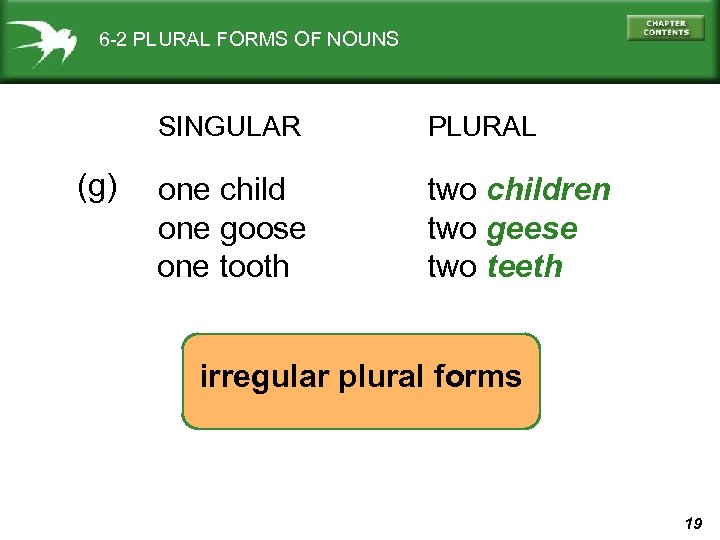 6-2 PLURAL FORMS OF NOUNS

CHAPTER CONTENTS

|  | SINGULAR | PLURAL |
|---|---|---|
| (g) | one child | two children |
|  | one goose | two geese |
|  | one tooth | two teeth |

irregular plural forms

19